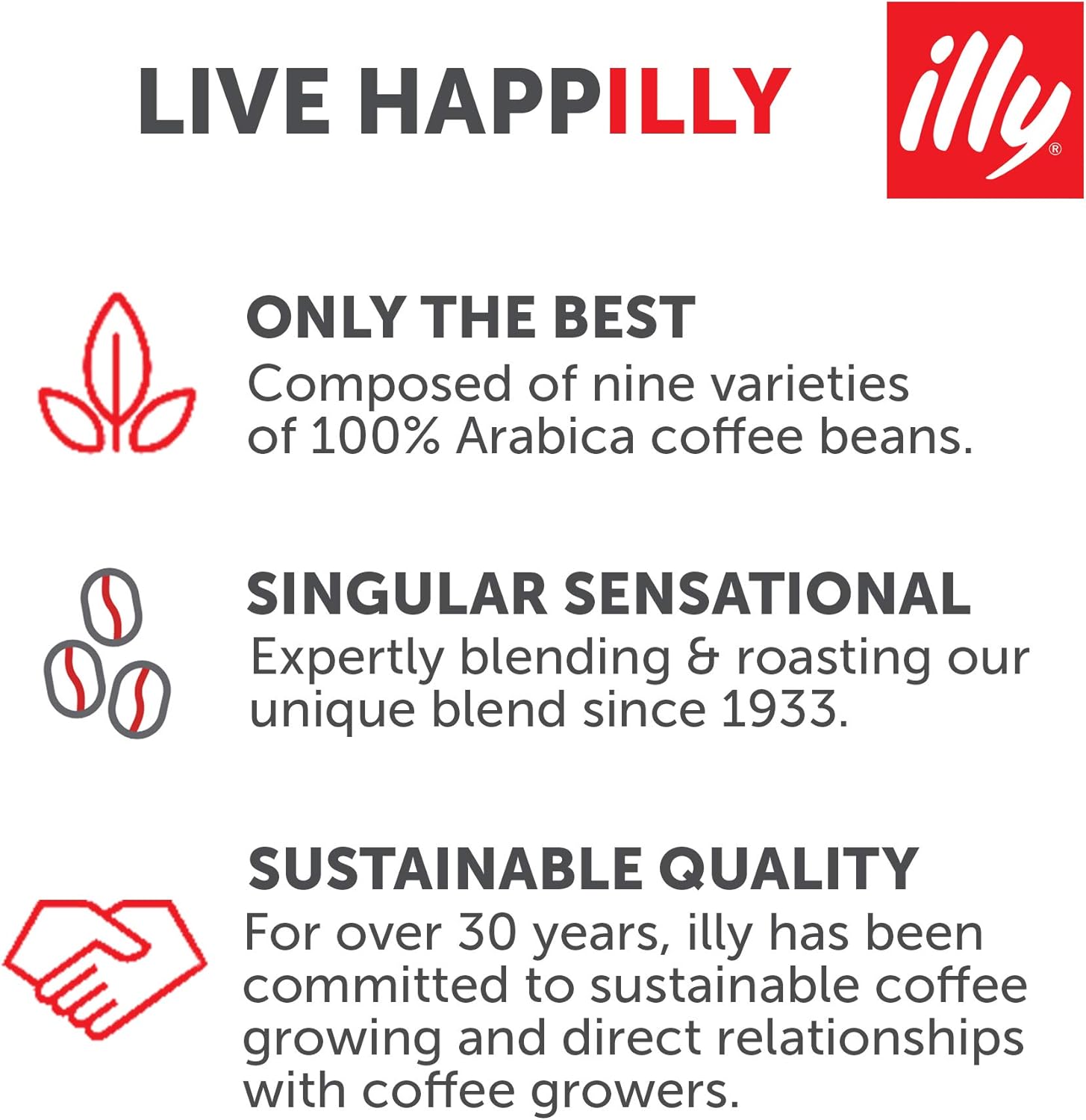 LIVE HAPPILLY

illy®

ONLY THE BEST
Composed of nine varieties of 100% Arabica coffee beans.

SINGULAR SENSATIONAL
Expertly blending & roasting our unique blend since 1933.

SUSTAINABLE QUALITY
For over 30 years, illy has been committed to sustainable coffee growing and direct relationships with coffee growers.